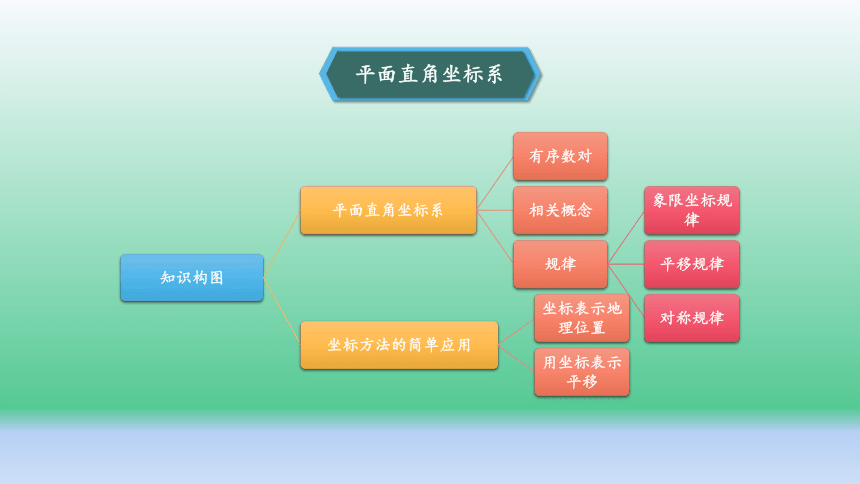 平面直角坐标系

知识构图

平面直角坐标系

有序数对

相关概念

规律

象限坐标规律

平移规律

对称规律

坐标方法的简单应用

坐标表示地理位置

用坐标表示平移